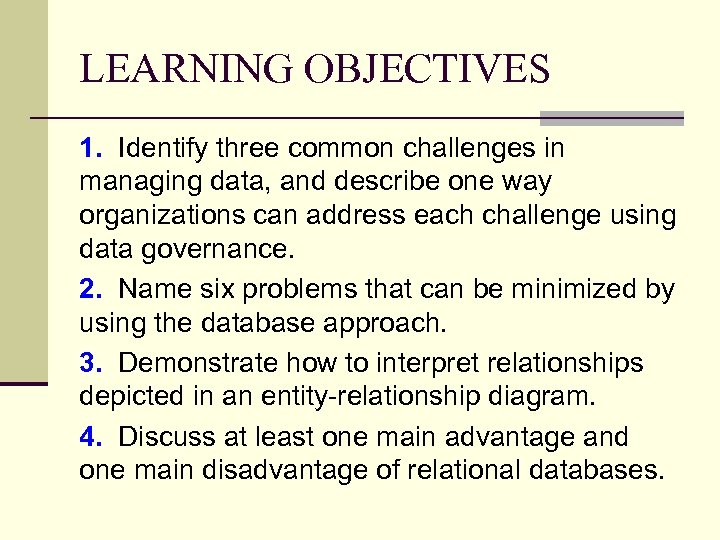 LEARNING OBJECTIVES

1. Identify three common challenges in managing data, and describe one way organizations can address each challenge using data governance.

2. Name six problems that can be minimized by using the database approach.

3. Demonstrate how to interpret relationships depicted in an entity-relationship diagram.

4. Discuss at least one main advantage and one main disadvantage of relational databases.